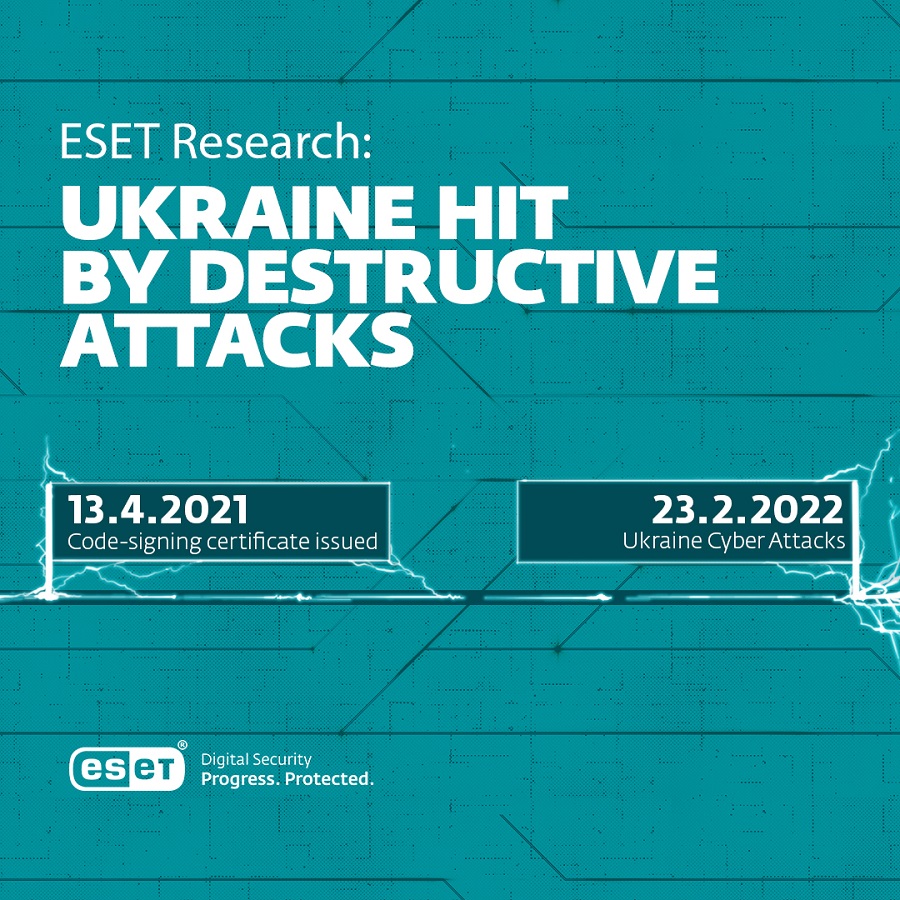 ESET Research:

UKRAINE HIT BY DESTRUCTIVE ATTACKS

13.4.2021
Code-signing certificate issued

23.2.2022
Ukraine Cyber Attacks

eset®
Digital Security
Progress. Protected.